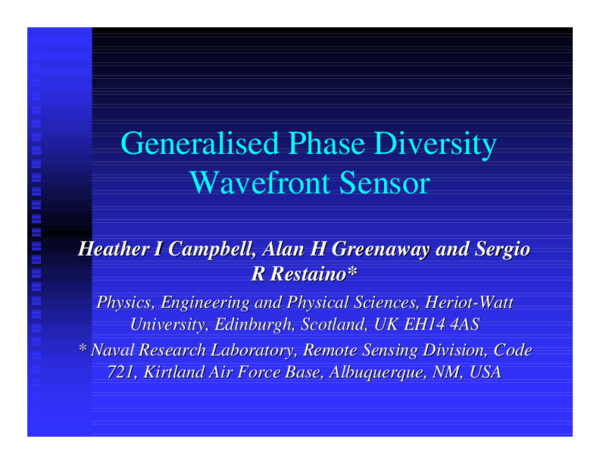 Generalised Phase Diversity Wavefront Sensor

Heather I Campbell, Alan H Greenaway and Sergio R Restaino*

Physics, Engineering and Physical Sciences, Heriot-Watt University, Edinburgh, Scotland, UK EH14 4AS

* Naval Research Laboratory, Remote Sensing Division, Code 721, Kirtland Air Force Base, Albuquerque, NM, USA